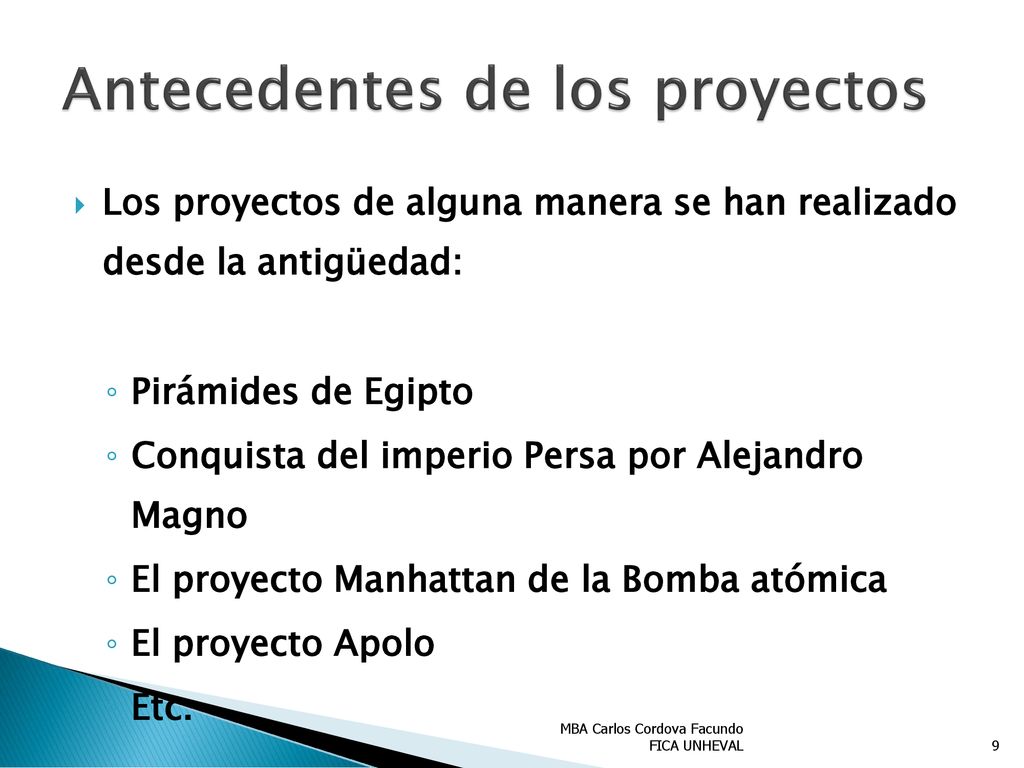 Antecedentes de los proyectos

Los proyectos de alguna manera se han realizado desde la antigüedad:

◦ Pirámides de Egipto
◦ Conquista del imperio Persa por Alejandro Magno
◦ El proyecto Manhattan de la Bomba atómica
◦ El proyecto Apolo
Etc.

MBA Carlos Cordova Facundo
FICA UNHEVAL

9